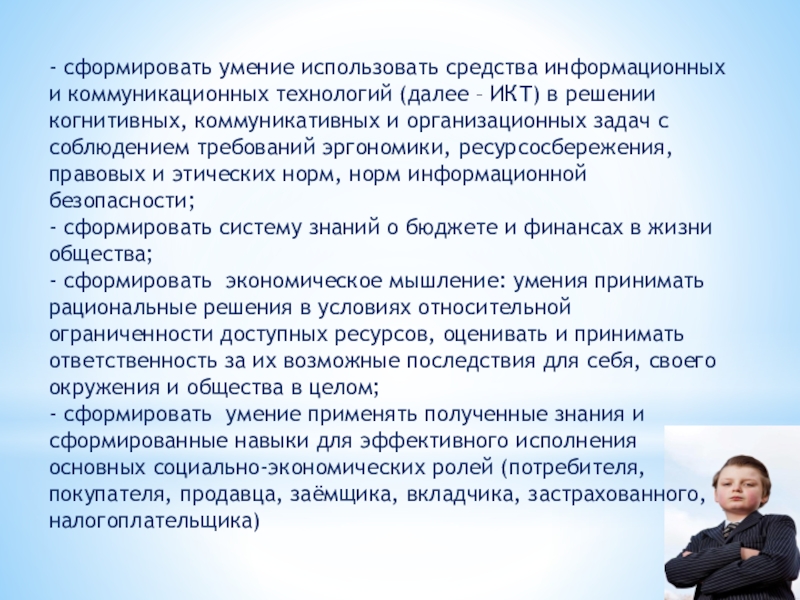 - сформировать умение использовать средства информационных и коммуникационных технологий (далее – ИКТ) в решении когнитивных, коммуникативных и организационных задач с соблюдением требований эргономики, ресурсосбережения, правовых и этических норм, норм информационной безопасности;
- сформировать систему знаний о бюджете и финансах в жизни общества;
- сформировать экономическое мышление: умения принимать рациональные решения в условиях относительной ограниченности доступных ресурсов, оценивать и принимать ответственность за их возможные последствия для себя, своего окружения и общества в целом;
- сформировать умение применять полученные знания и сформированные навыки для эффективного исполнения основных социально-экономических ролей (потребителя, покупателя, продавца, заёмщика, вкладчика, застрахованного, налогоплательщика)